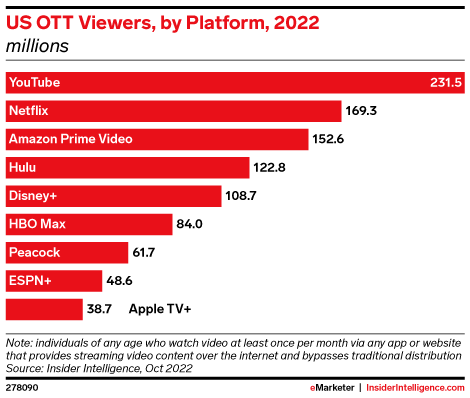 US OTT Viewers, by Platform, 2022
millions

YouTube 231.5
Netflix 169.3
Amazon Prime Video 152.6
Hulu 122.8
Disney+ 108.7
HBO Max 84.0
Peacock 61.7
ESPN+ 48.6
38.7 Apple TV+

Note: individuals of any age who watch video at least once per month via any app or website that provides streaming video content over the internet and bypasses traditional distribution
Source: Insider Intelligence, Oct 2022

278090

eMarketer | InsiderIntelligence.com